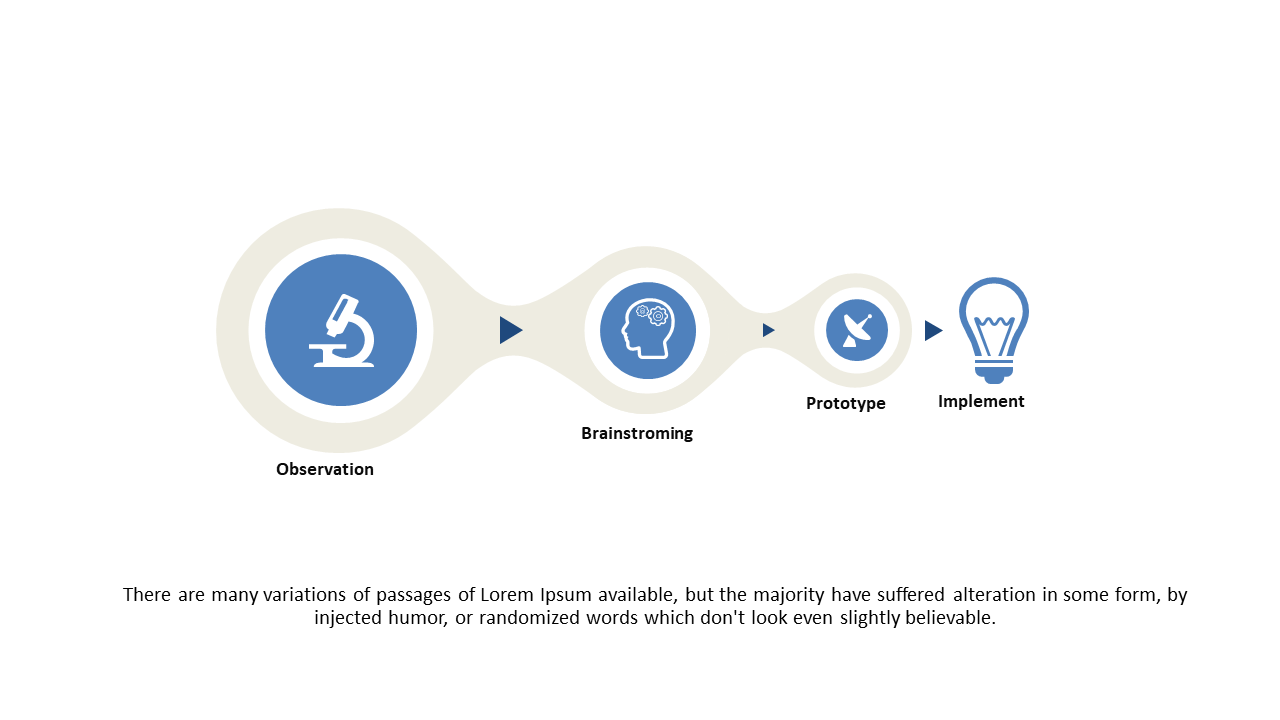 Observation

Brainstroming

Prototype

Implement

There are many variations of passages of Lorem Ipsum available, but the majority have suffered alteration in some form, by injected humor, or randomized words which don't look even slightly believable.